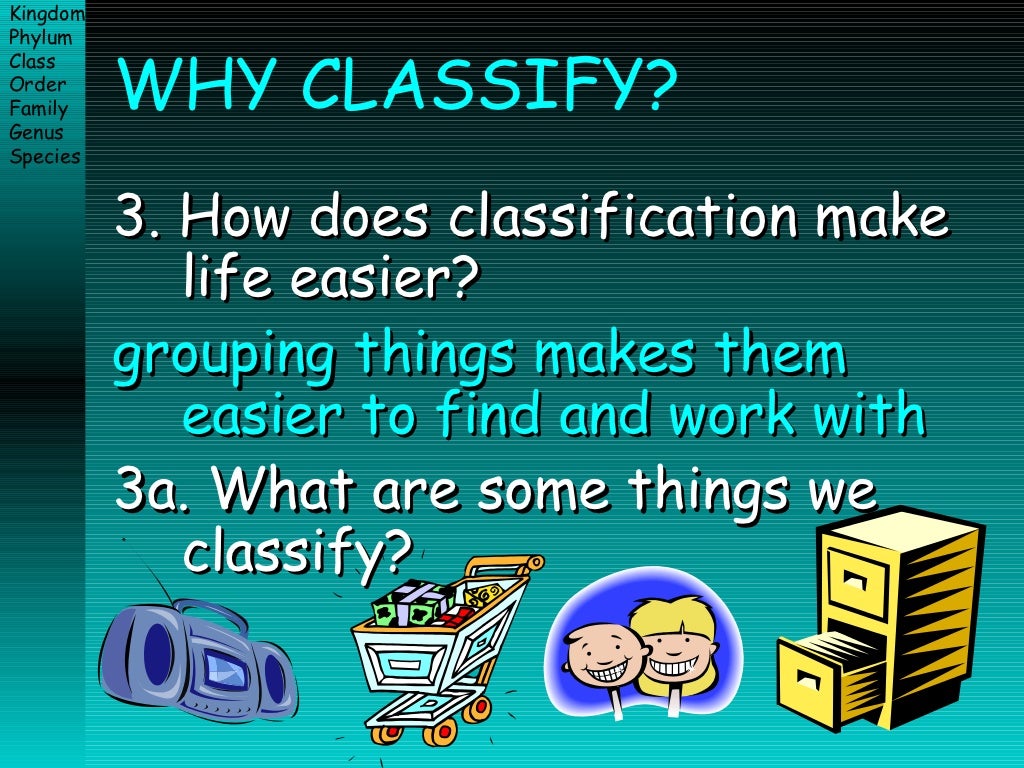 Kingdom
Phylum
Class
Order
Family
Genus
Species

WHY CLASSIFY?

3. How does classification make life easier?

grouping things makes them easier to find and work with

3a. What are some things we classify?